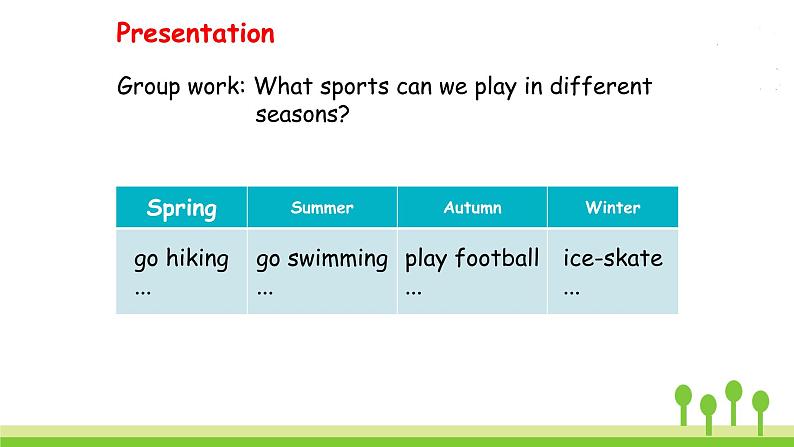 Presentation

Group work: What sports can we play in different seasons?

| Spring | Summer | Autumn | Winter |
|---|---|---|---|
| go hiking … | go swimming … | play football … | ice-skate … |